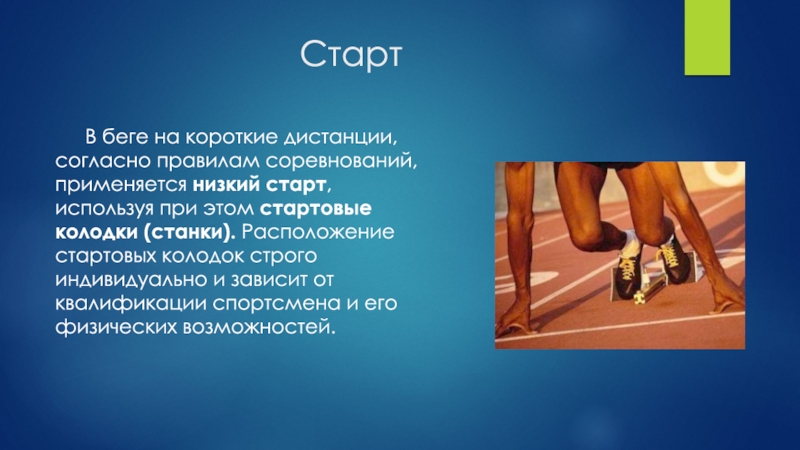 Старт

В беге на короткие дистанции, согласно правилам соревнований, применяется низкий старт, используя при этом стартовые колодки (станки). Расположение стартовых колодок строго индивидуально и зависит от квалификации спортсмена и его физических возможностей.